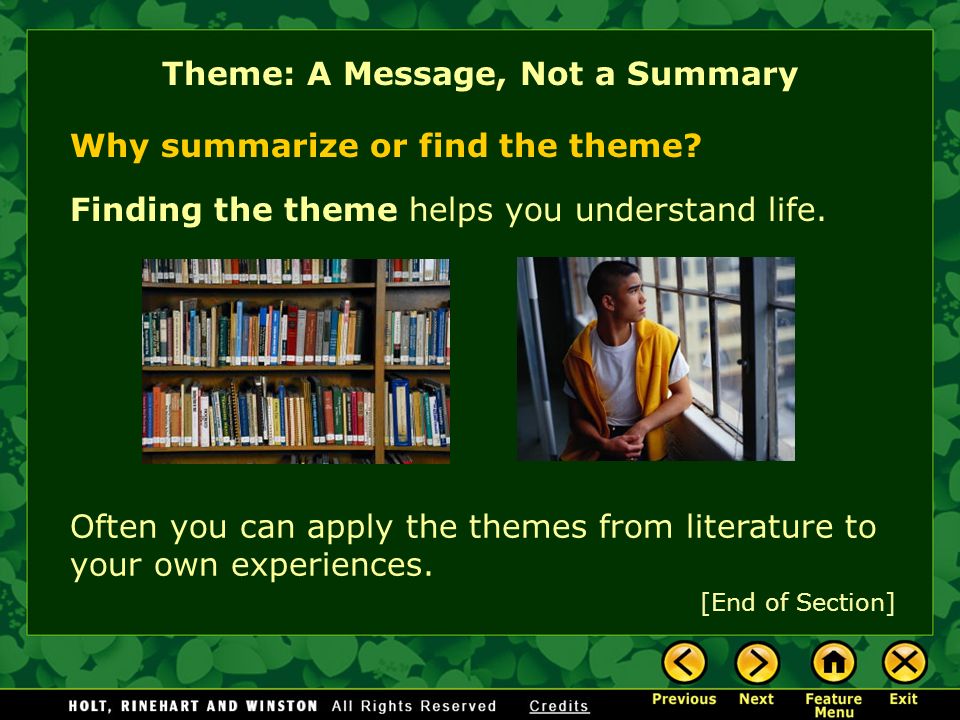 Theme: A Message, Not a Summary

Why summarize or find the theme?

Finding the theme helps you understand life.

Often you can apply the themes from literature to your own experiences.

[End of Section]

HOLT, RINEHART AND WINSTON All Rights Reserved Credits

Previous Next Feature Menu Exit